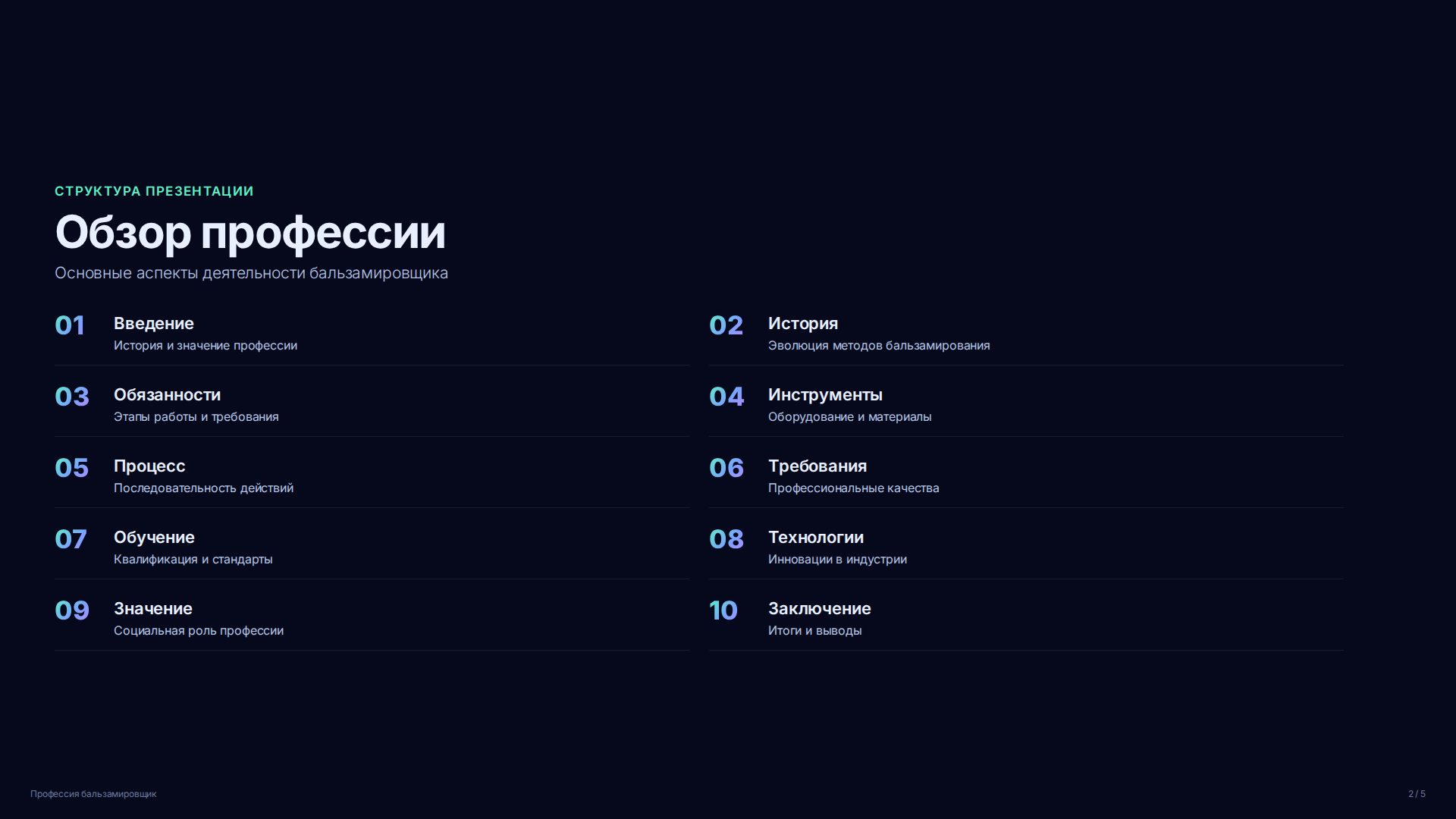 СТРУКТУРА ПРЕЗЕНТАЦИИ

Обзор профессии

Основные аспекты деятельности бальзамировщика

01 Введение
История и значение профессии

02 История
Эволюция методов бальзамирования

03 Обязанности
Этапы работы и требования

04 Инструменты
Оборудование и материалы

05 Процесс
Последовательность действий

06 Требования
Профессиональные качества

07 Обучение
Квалификация и стандарты

08 Технологии
Инновации в индустрии

09 Значение
Социальная роль профессии

10 Заключение
Итоги и выводы

Профессия бальзамировщик

2 / 5